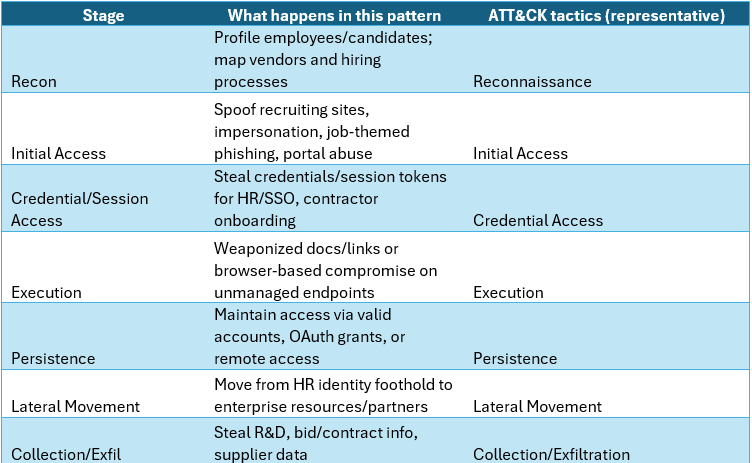 | Stage | What happens in this pattern | ATT&CK tactics (representative) |
|---|---|---|
| Recon | Profile employees/candidates; map vendors and hiring processes | Reconnaissance |
| Initial Access | Spoof recruiting sites, impersonation, job-themed phishing, portal abuse | Initial Access |
| Credential/Session Access | Steal credentials/session tokens for HR/SSO, contractor onboarding | Credential Access |
| Execution | Weaponized docs/links or browser-based compromise on unmanaged endpoints | Execution |
| Persistence | Maintain access via valid accounts, OAuth grants, or remote access | Persistence |
| Lateral Movement | Move from HR identity foothold to enterprise resources/partners | Lateral Movement |
| Collection/Exfil | Steal R&D, bid/contract info, supplier data | Collection/Exfiltration |